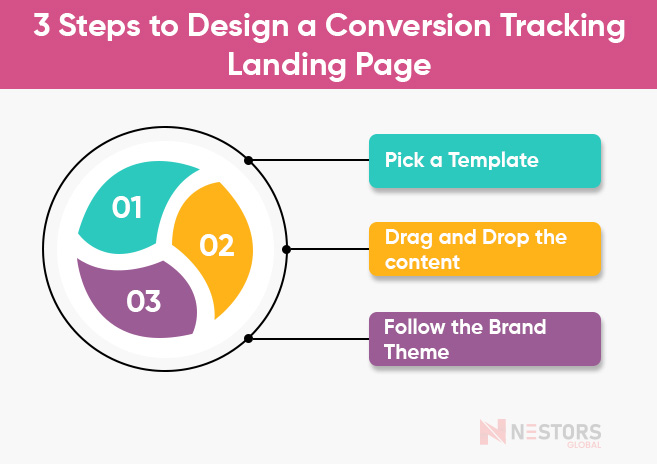 3 Steps to Design a Conversion Tracking Landing Page

01

02

03

Pick a Template

Drag and Drop the content

Follow the Brand Theme

NESTORS GLOBAL